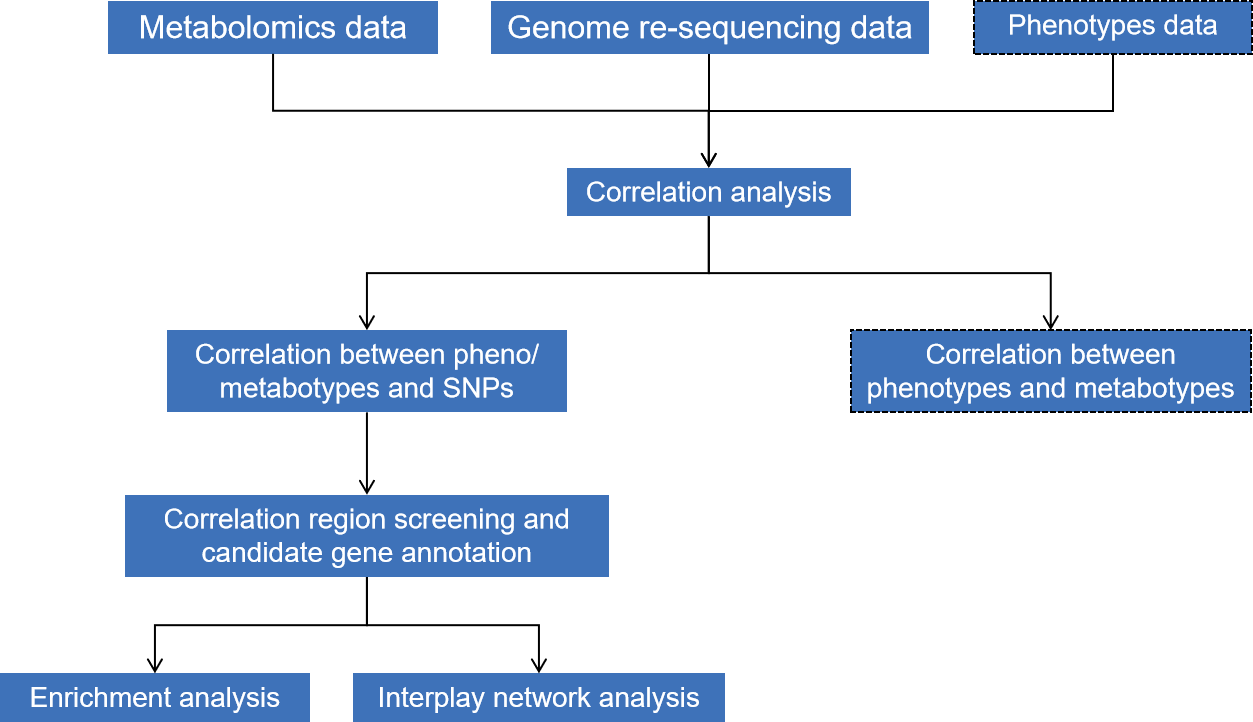 Metabolomics data

Genome re-sequencing data

Phenotypes data

Correlation analysis

Correlation between pheno/ metabotypes and SNPs

Correlation between phenotypes and metabotypes

Correlation region screening and candidate gene annotation

Enrichment analysis

Interplay network analysis